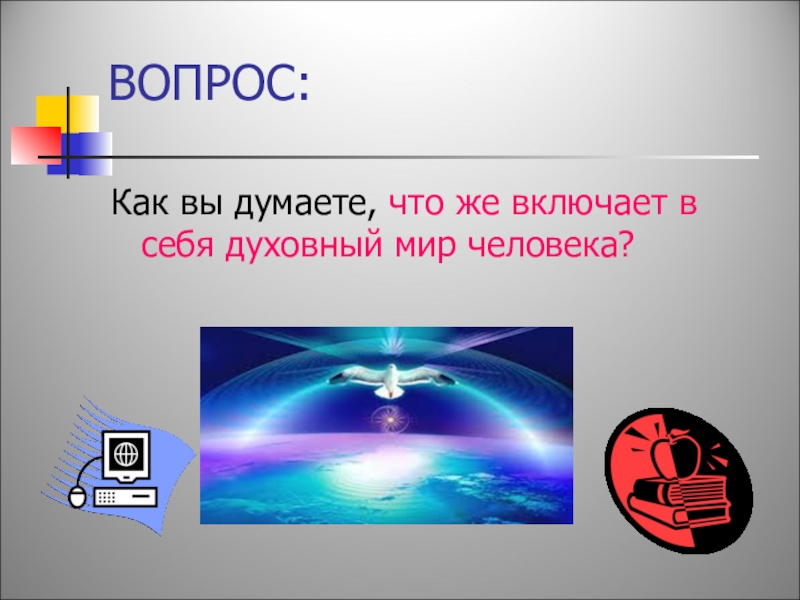 ВОПРОС:

Как вы думаете, что же включает в себя духовный мир человека?